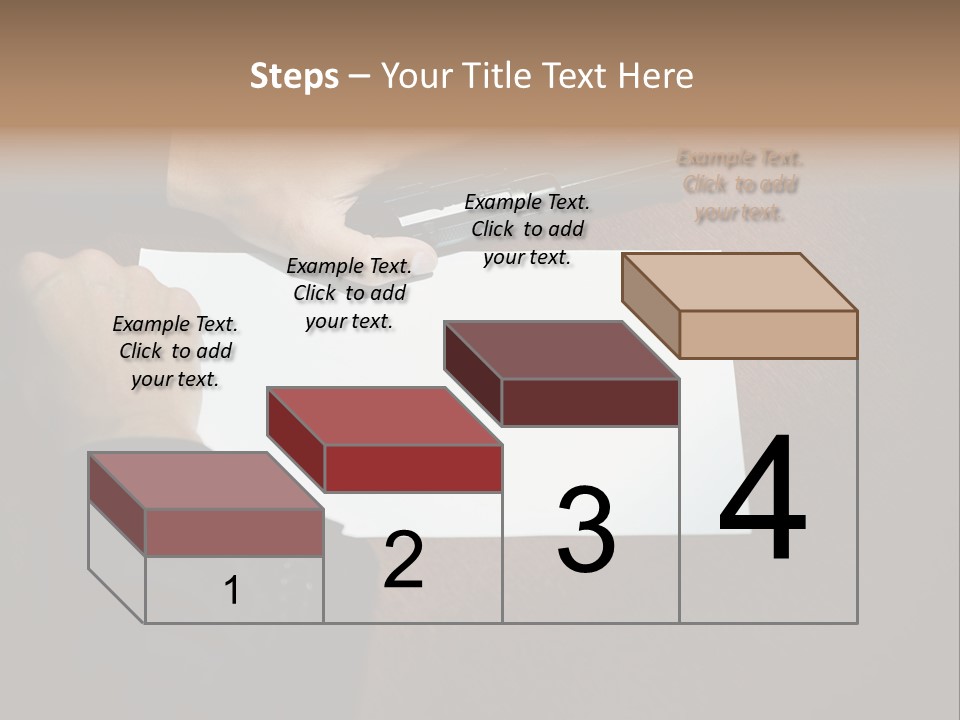 Steps – Your Title Text Here

Example Text. Click to add your text.

Example Text. Click to add your text.

Example Text. Click to add your text.

Example Text. Click to add your text.

1

2

3

4